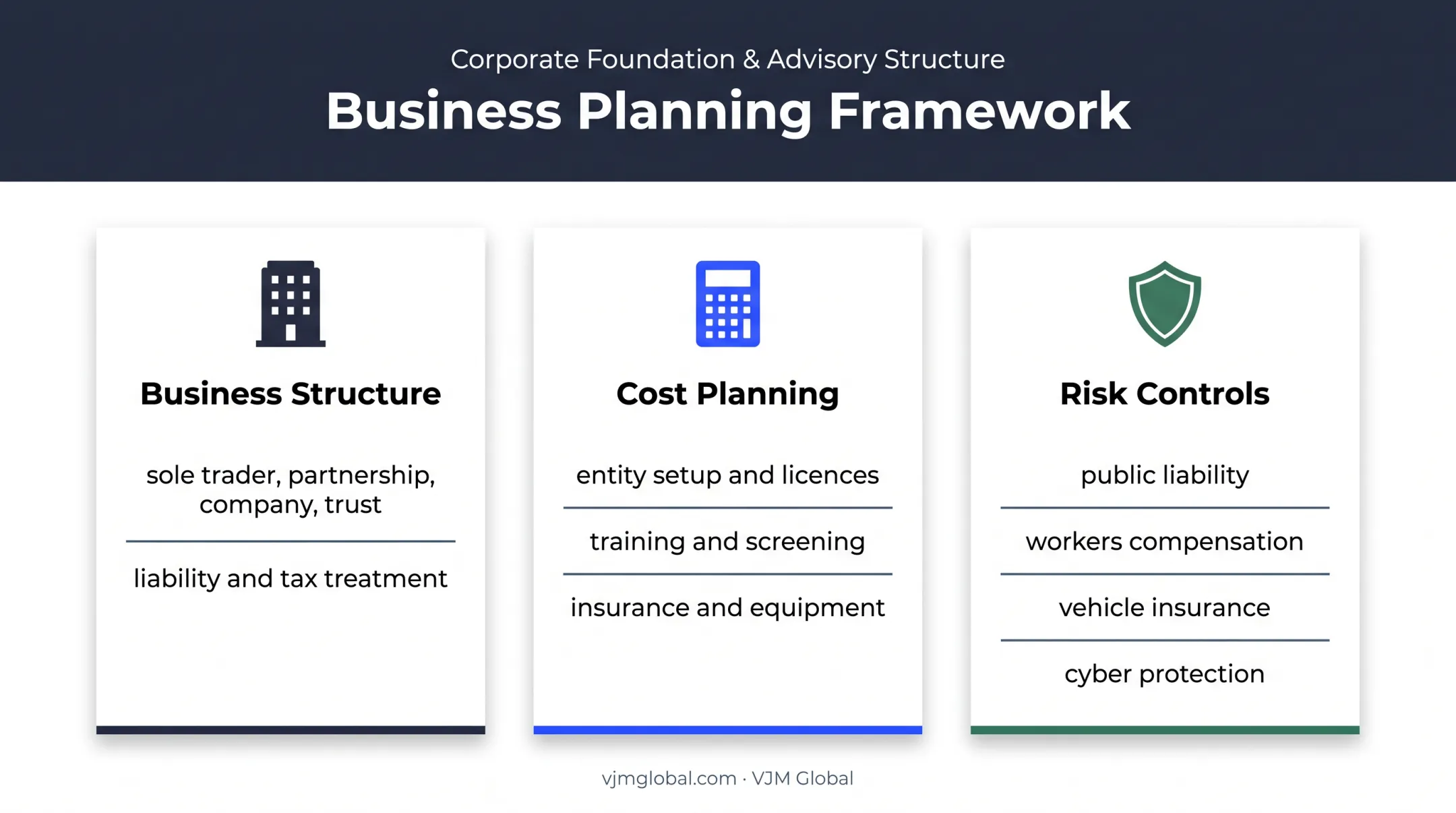 Corporate Foundation & Advisory Structure

Business Planning Framework

Business Structure

sole trader, partnership, company, trust

liability and tax treatment

Cost Planning

entity setup and licences

training and screening

insurance and equipment

Risk Controls

public liability

workers compensation

vehicle insurance

cyber protection

vjmglobal.com · VJM Global